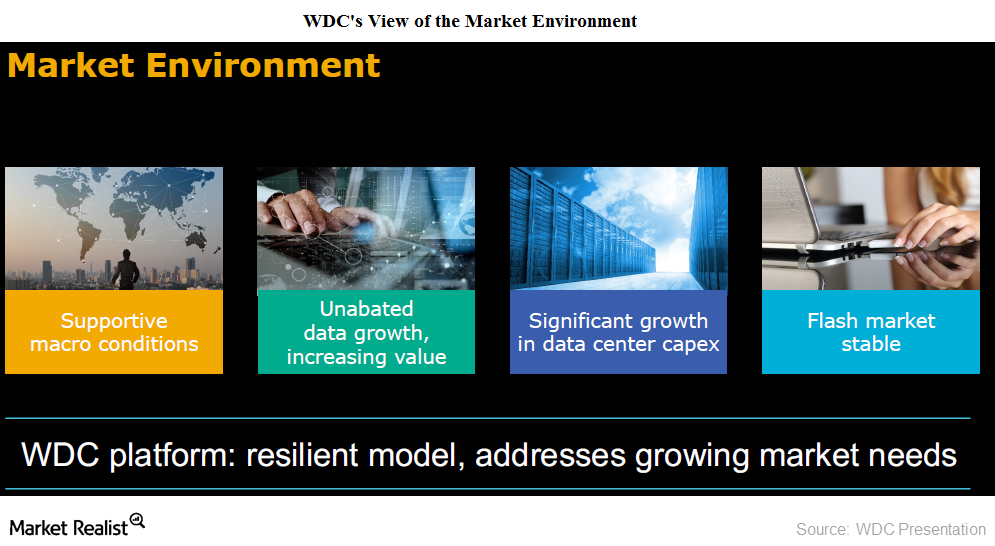 WDC's View of the Market Environment

Market Environment

Supportive macro conditions

Unabated data growth, increasing value

Significant growth in data center capex

Flash market stable

WDC platform: resilient model, addresses growing market needs

Market Realist

Source: WDC Presentation